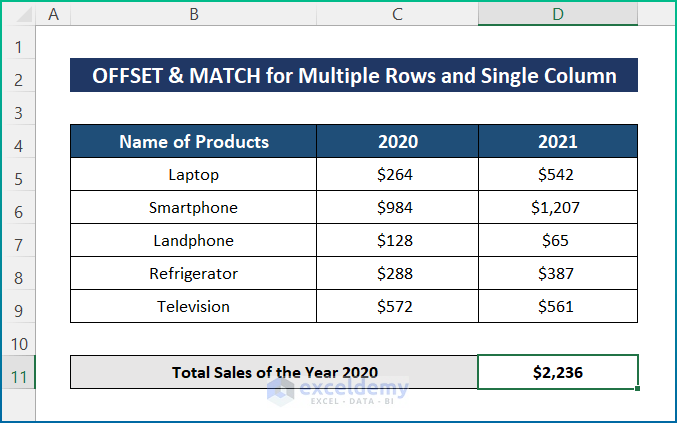 | | A | B | C | D |
|---|---|---|---|---|
| 1 | | | | |
| 2 | | OFFSET & MATCH for Multiple Rows and Single Column | | |
| 3 | | | | |
| 4 | | Name of Products | 2020 | 2021 |
| 5 | | Laptop | \$264 | \$542 |
| 6 | | Smartphone | \$984 | \$1,207 |
| 7 | | Landphone | \$128 | \$65 |
| 8 | | Refrigerator | \$288 | \$387 |
| 9 | | Television | \$572 | \$561 |
| 10 | | | | |
| 11 | | Total Sales of the Year 2020 | | \$2,236 |

exceldemy
EXCEL · DATA · BI